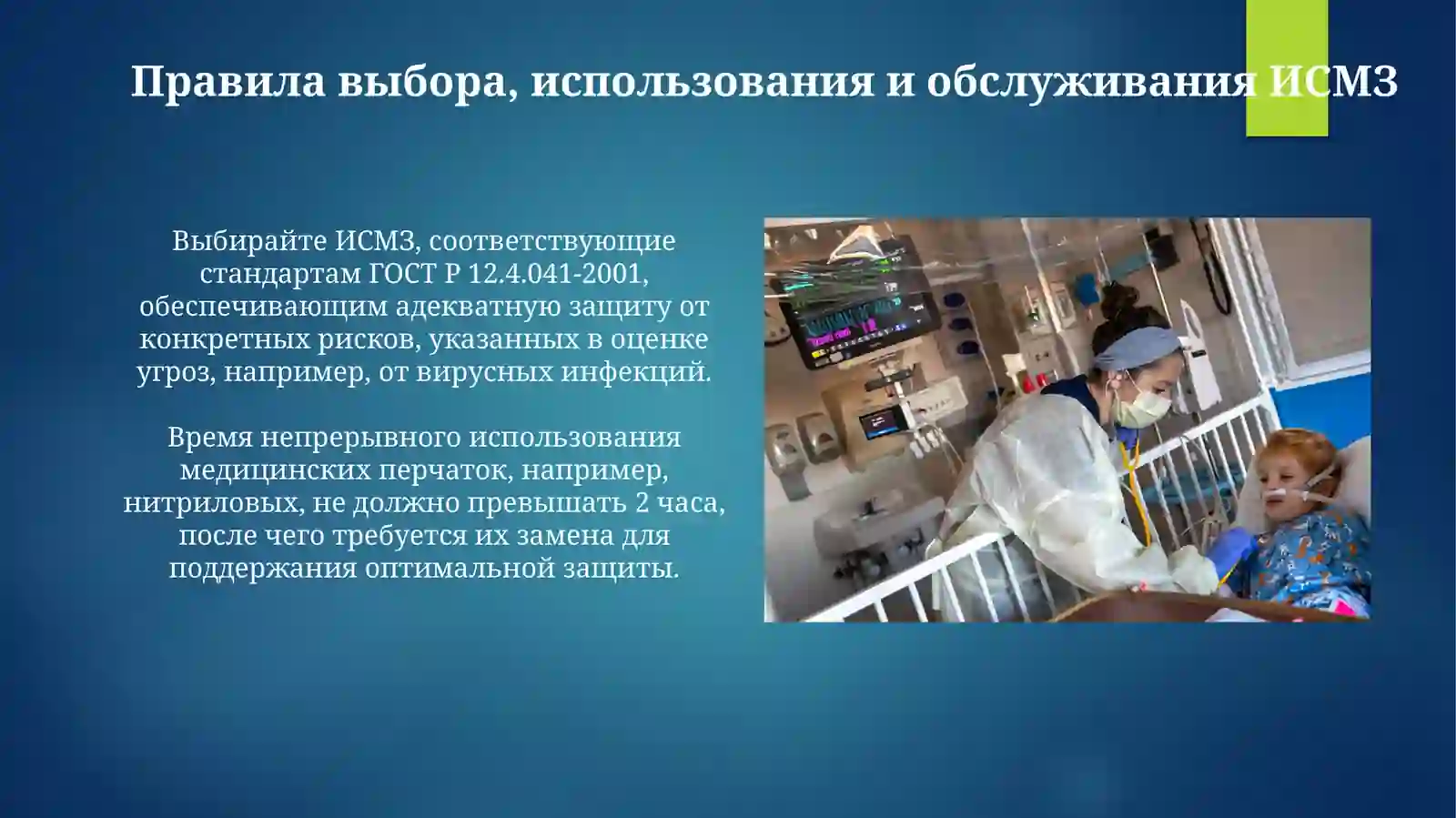 Правила выбора, использования и обслуживания ИСМЗ

Выбирайте ИСМЗ, соответствующие стандартам ГОСТ Р 12.4.041-2001, обеспечивающим адекватную защиту от конкретных рисков, указанных в оценке угроз, например, от вирусных инфекций.

Время непрерывного использования медицинских перчаток, например, нитриловых, не должно превышать 2 часа, после чего требуется их замена для поддержания оптимальной защиты.